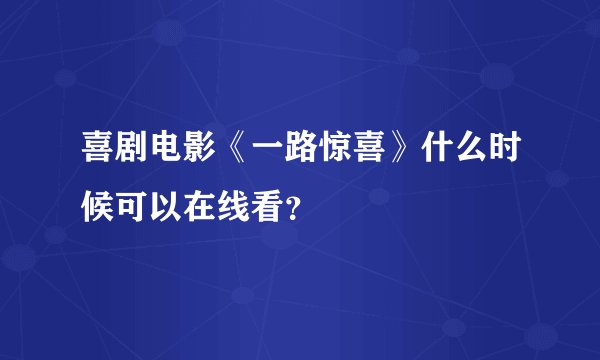 喜剧电影《一路惊喜》什么时候可以在线看?